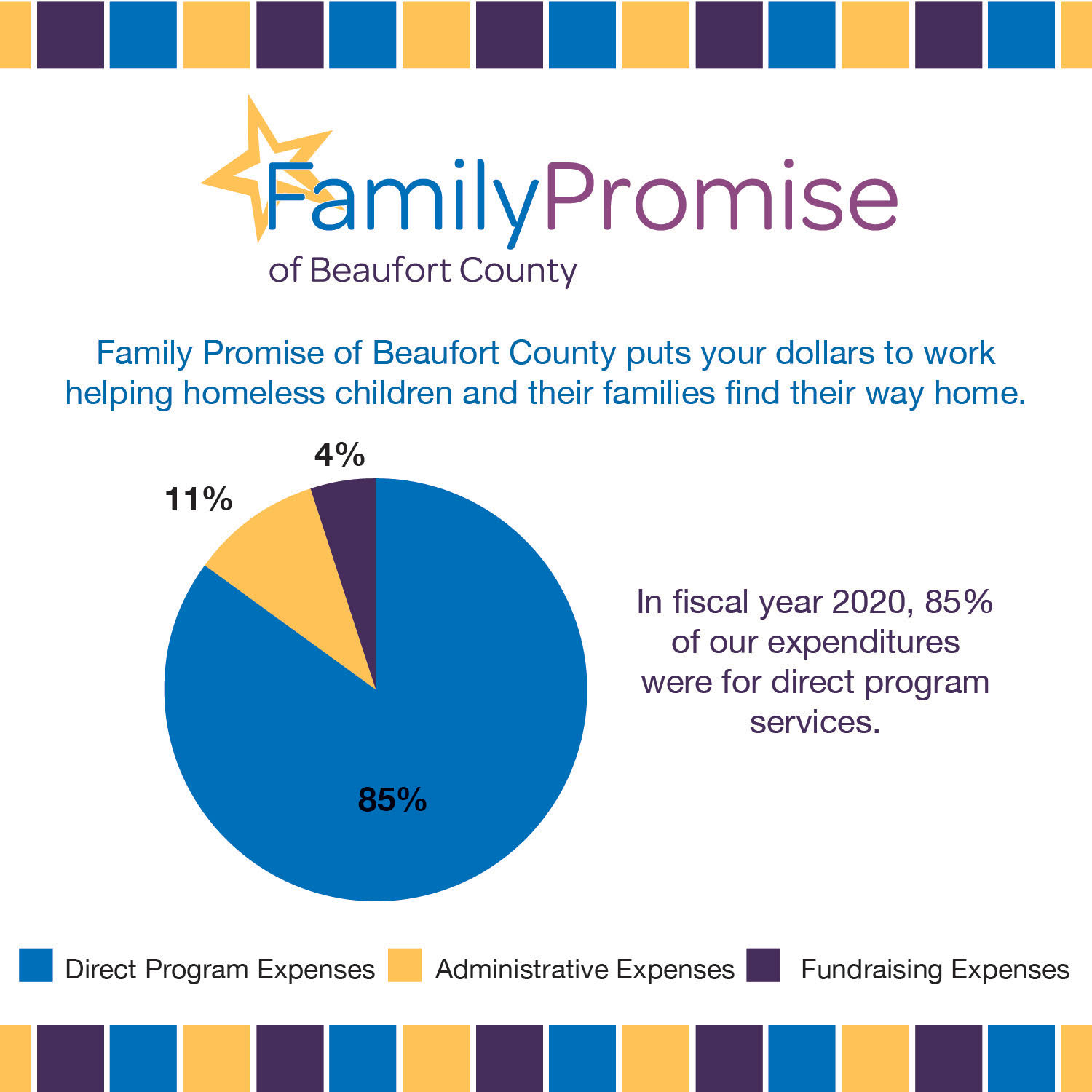 FamilyPromise
of Beaufort County

Family Promise of Beaufort County puts your dollars to work helping homeless children and their families find their way home.

4%
11%
85%

In fiscal year 2020, 85% of our expenditures were for direct program services.

Direct Program Expenses
Administrative Expenses
Fundraising Expenses